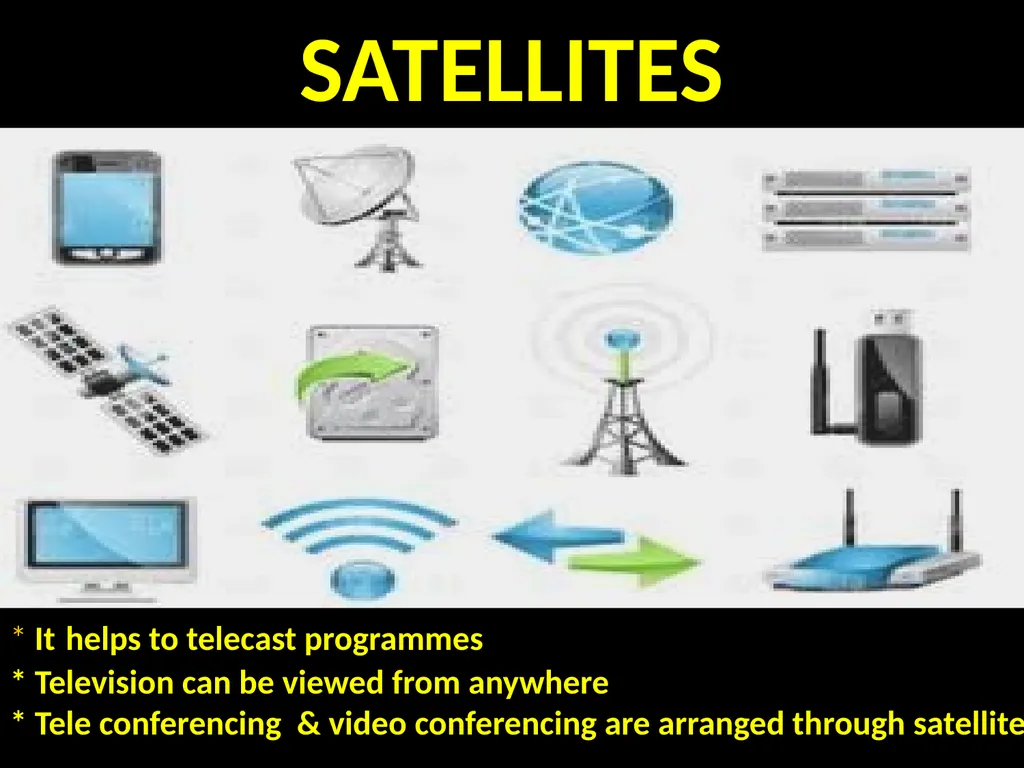 SATELLITES

* It helps to telecast programmes
* Television can be viewed from anywhere
* Tele conferencing & video conferencing are arranged through satellite